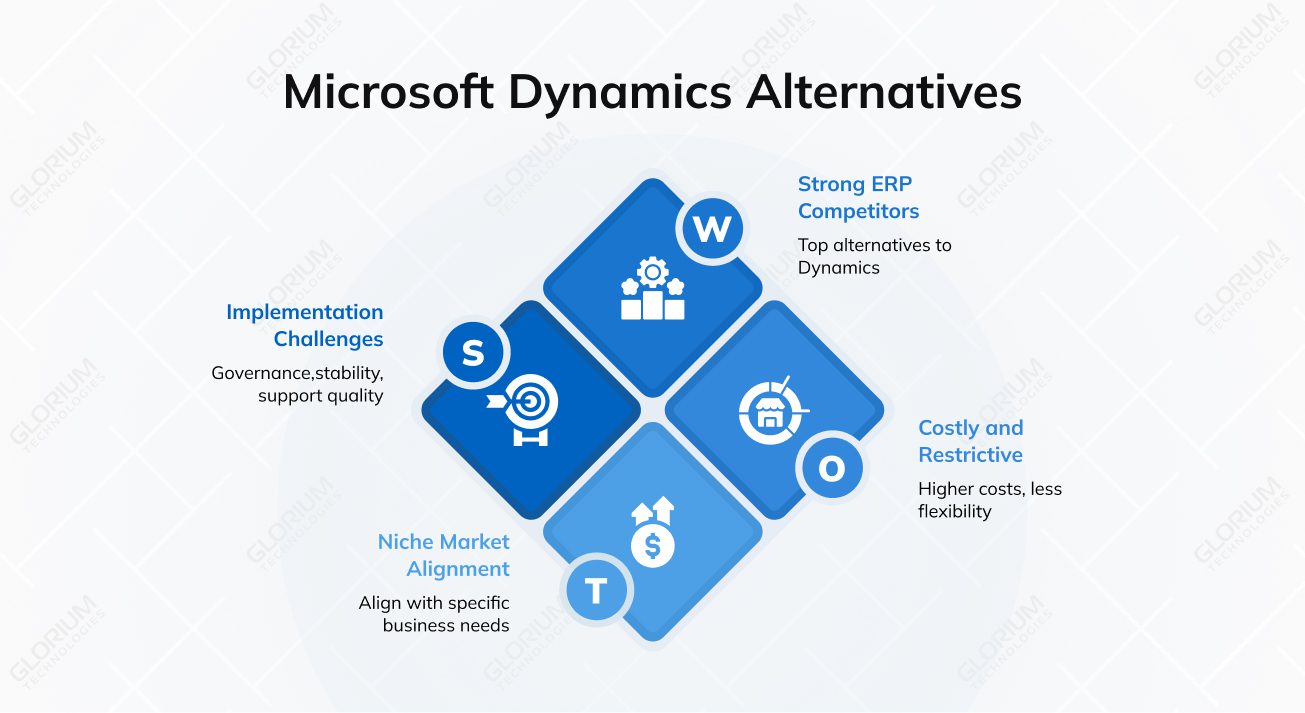 Microsoft Dynamics Alternatives

W

Strong ERP Competitors

Top alternatives to Dynamics

S

Implementation Challenges

Governance,stability, support quality

O

Costly and Restrictive

Higher costs, less flexibility

T

Niche Market Alignment

Align with specific business needs

GLORIUM TECHNOLOGIES